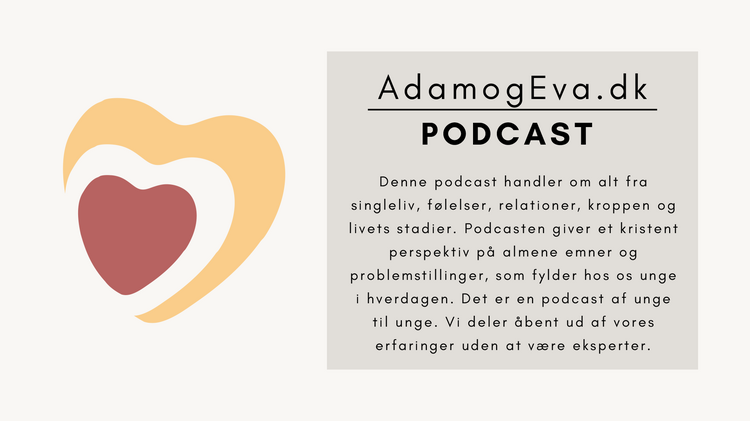 AdamogEva.dk
PODCAST

Denne podcast handler om alt fra singleliv, følelser, relationer, kroppen og livets stadier. Podcasten giver et kristent perspektiv på almene emner og problemstillinger, som fylder hos os unge i hverdagen. Det er en podcast af unge til unge. Vi deler åbent ud af vores erfaringer uden at være eksperter.